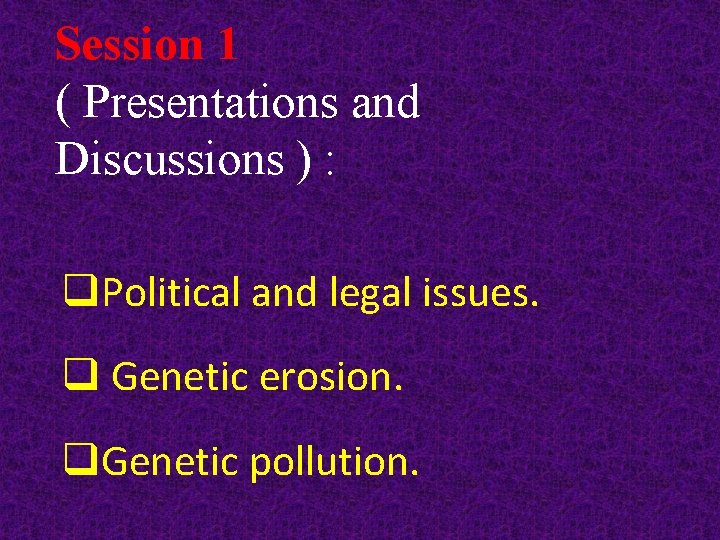 Session 1
( Presentations and Discussions ) :

❑Political and legal issues.

❑ Genetic erosion.

❑Genetic pollution.